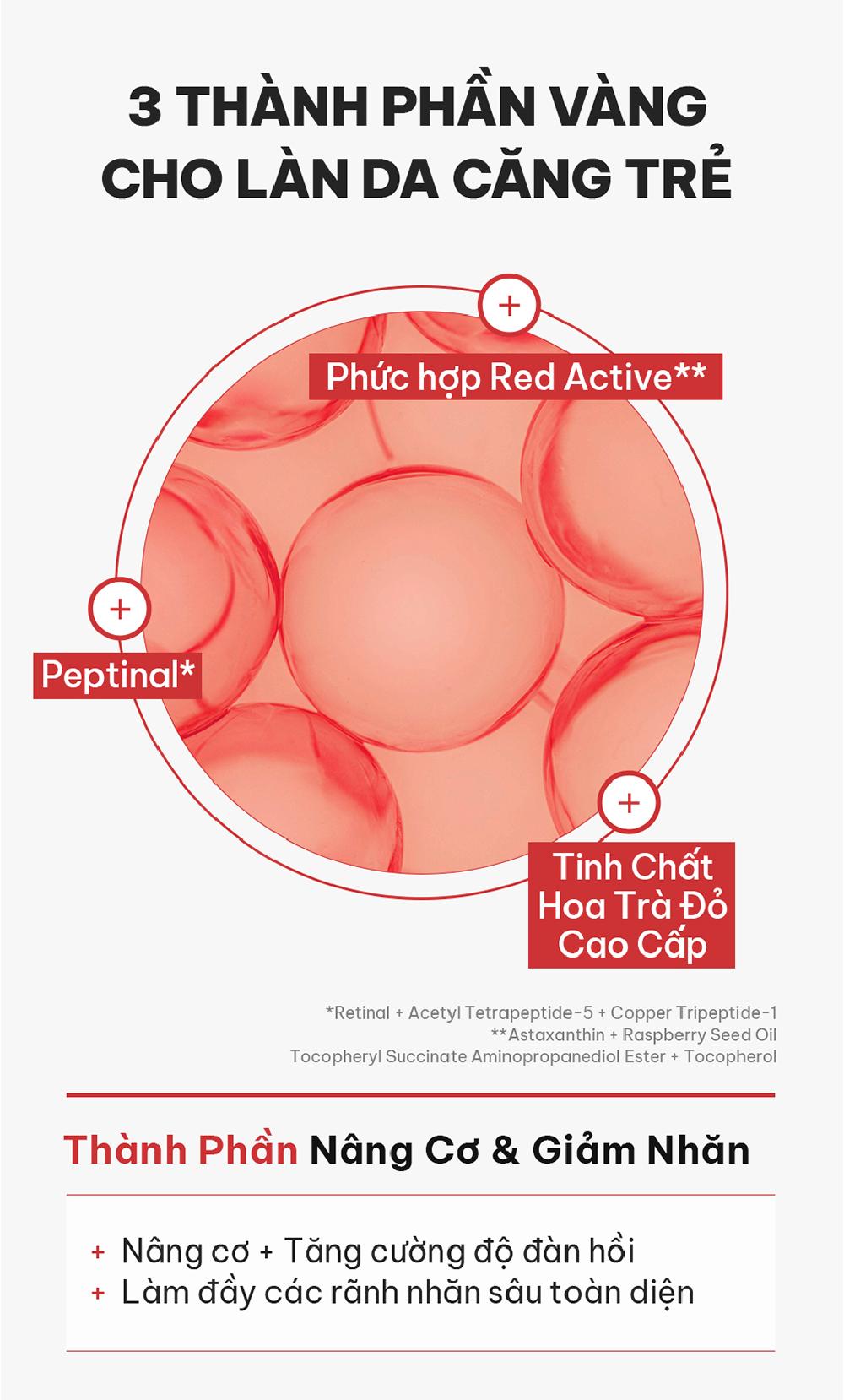 3 THÀNH PHẦN VÀNG CHO LÀN DA CĂNG TRẺ

+

Phức hợp Red Active**

+

Peptinal*

+

Tinh Chất Hoa Trà Đỏ Cao Cấp

*Retinal + Acetyl Tetrapeptide-5 + Copper Tripeptide-1
**Astaxanthin + Raspberry Seed Oil
Tocopheryl Succinate Aminopropanediol Ester + Tocopherol

Thành Phần Nâng Cơ & Giảm Nhăn

+ Nâng cơ + Tăng cường độ đàn hồi
+ Làm đầy các rãnh nhăn sâu toàn diện